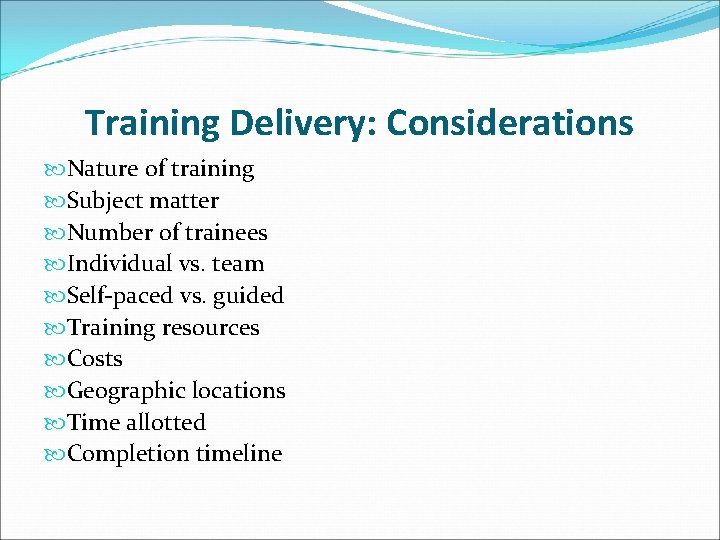 Training Delivery: Considerations

Nature of training
Subject matter
Number of trainees
Individual vs. team
Self-paced vs. guided
Training resources
Costs
Geographic locations
Time allotted
Completion timeline